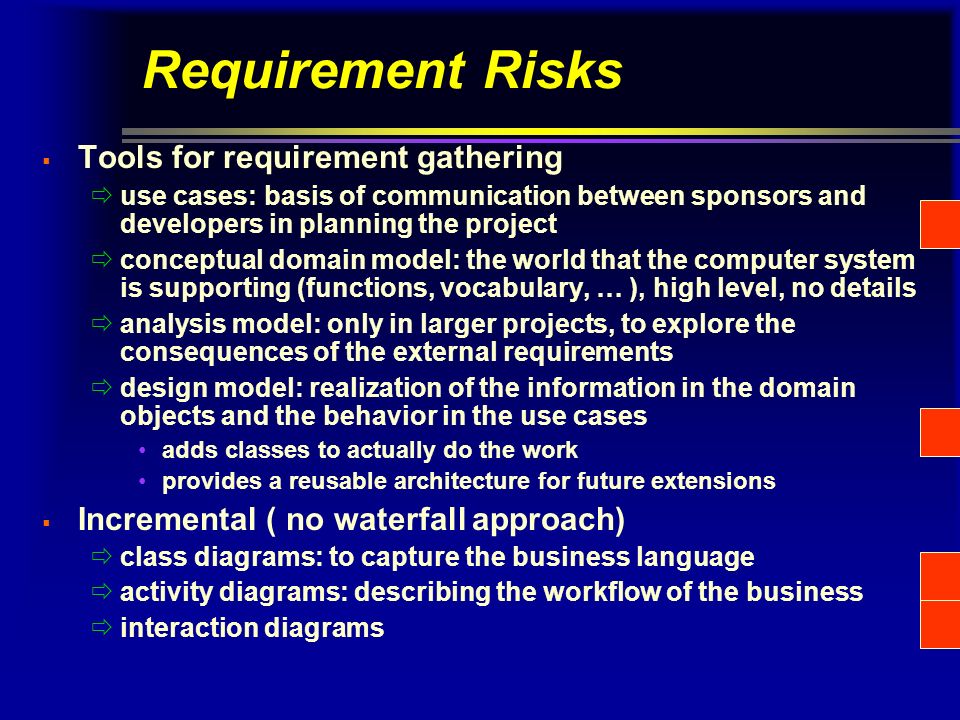 Requirement Risks

▪ Tools for requirement gathering

⇨ use cases: basis of communication between sponsors and developers in planning the project

⇨ conceptual domain model: the world that the computer system is supporting (functions, vocabulary, … ), high level, no details

⇨ analysis model: only in larger projects, to explore the consequences of the external requirements

⇨ design model: realization of the information in the domain objects and the behavior in the use cases

• adds classes to actually do the work

• provides a reusable architecture for future extensions

▪ Incremental ( no waterfall approach)

⇨ class diagrams: to capture the business language

⇨ activity diagrams: describing the workflow of the business

⇨ interaction diagrams